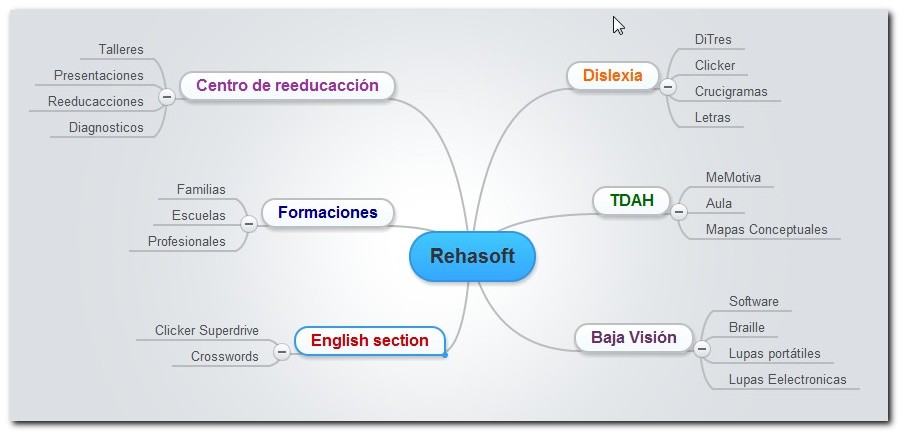 Rehasoft

Centro de reeducacción
Talleres
Presentaciones
Reeducacciones
Diagnosticos

Formaciones
Familias
Escuelas
Profesionales

English section
Clicker Superdrive
Crosswords

Dislexia
DiTres
Clicker
Crucigramas
Letras

TDAH
MeMotiva
Aula
Mapas Conceptuales

Baja Visión
Software
Braille
Lupas portátiles
Lupas Eelectronicas